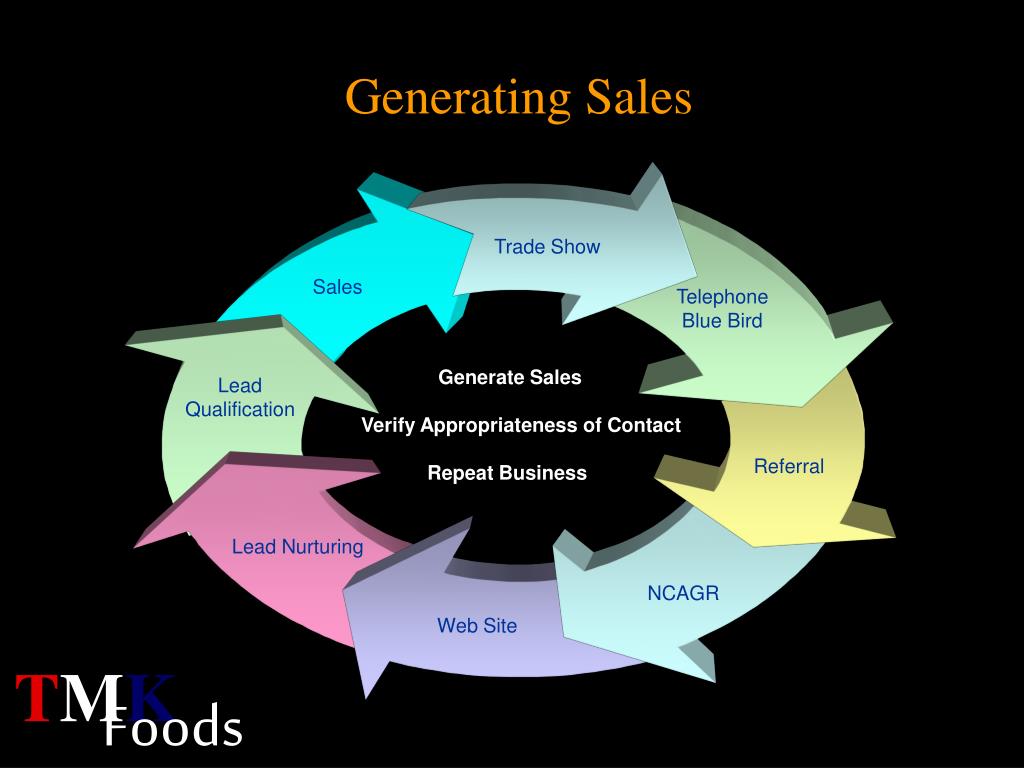 Generating Sales

Trade Show

Telephone Blue Bird

Referral

NCAGR

Web Site

Lead Nurturing

Lead Qualification

Sales

Generate Sales

Verify Appropriateness of Contact

Repeat Business

TMK Foods